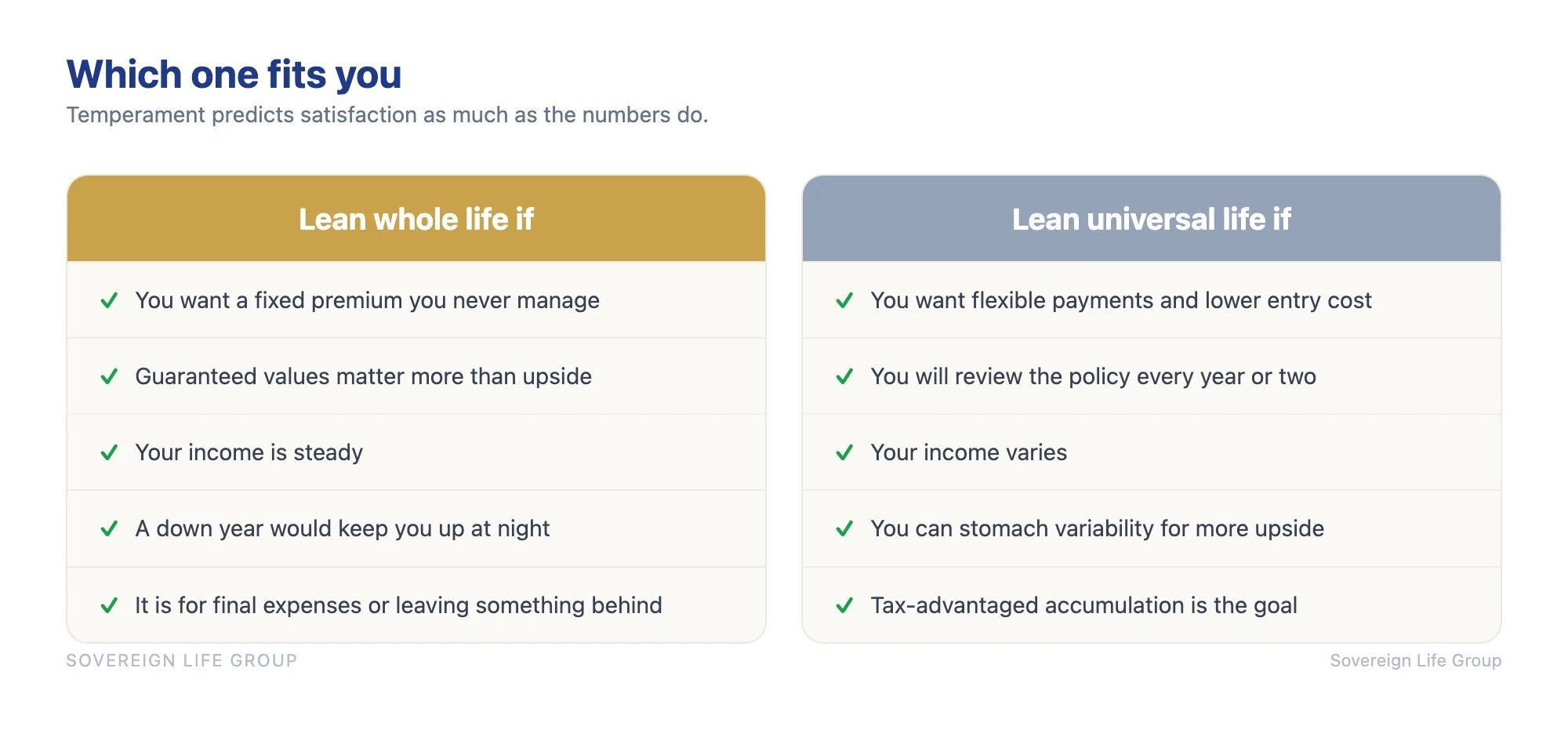 Which one fits you

Temperament predicts satisfaction as much as the numbers do.

Lean whole life if

✓ You want a fixed premium you never manage

✓ Guaranteed values matter more than upside

✓ Your income is steady

✓ A down year would keep you up at night

✓ It is for final expenses or leaving something behind

Lean universal life if

✓ You want flexible payments and lower entry cost

✓ You will review the policy every year or two

✓ Your income varies

✓ You can stomach variability for more upside

✓ Tax-advantaged accumulation is the goal

SOVEREIGN LIFE GROUP

Sovereign Life Group